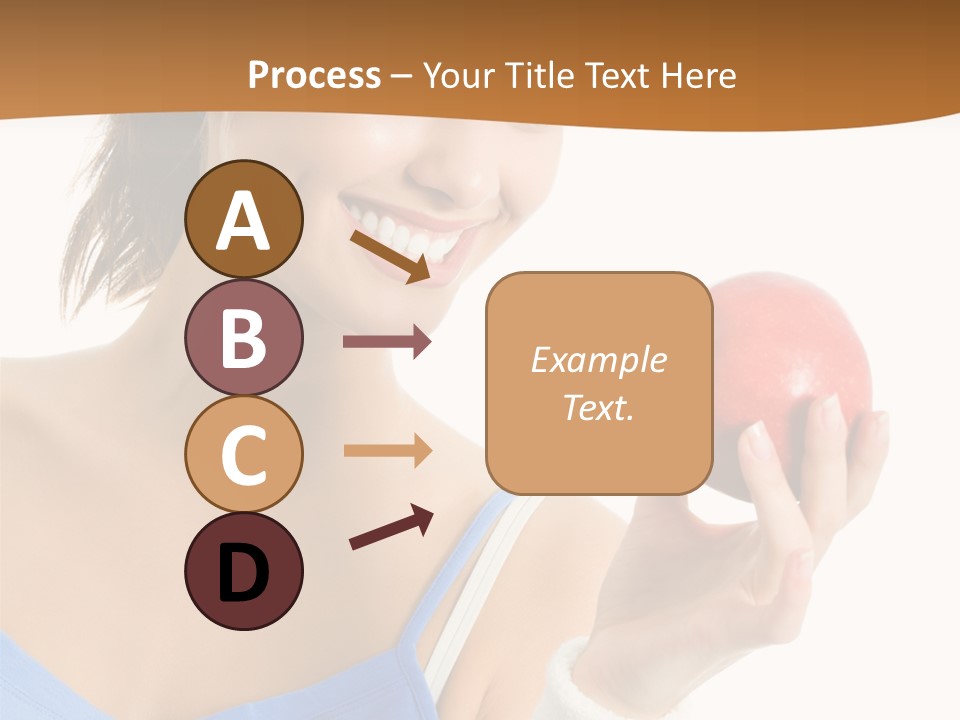 Process – Your Title Text Here

A

B

C

D

Example Text.